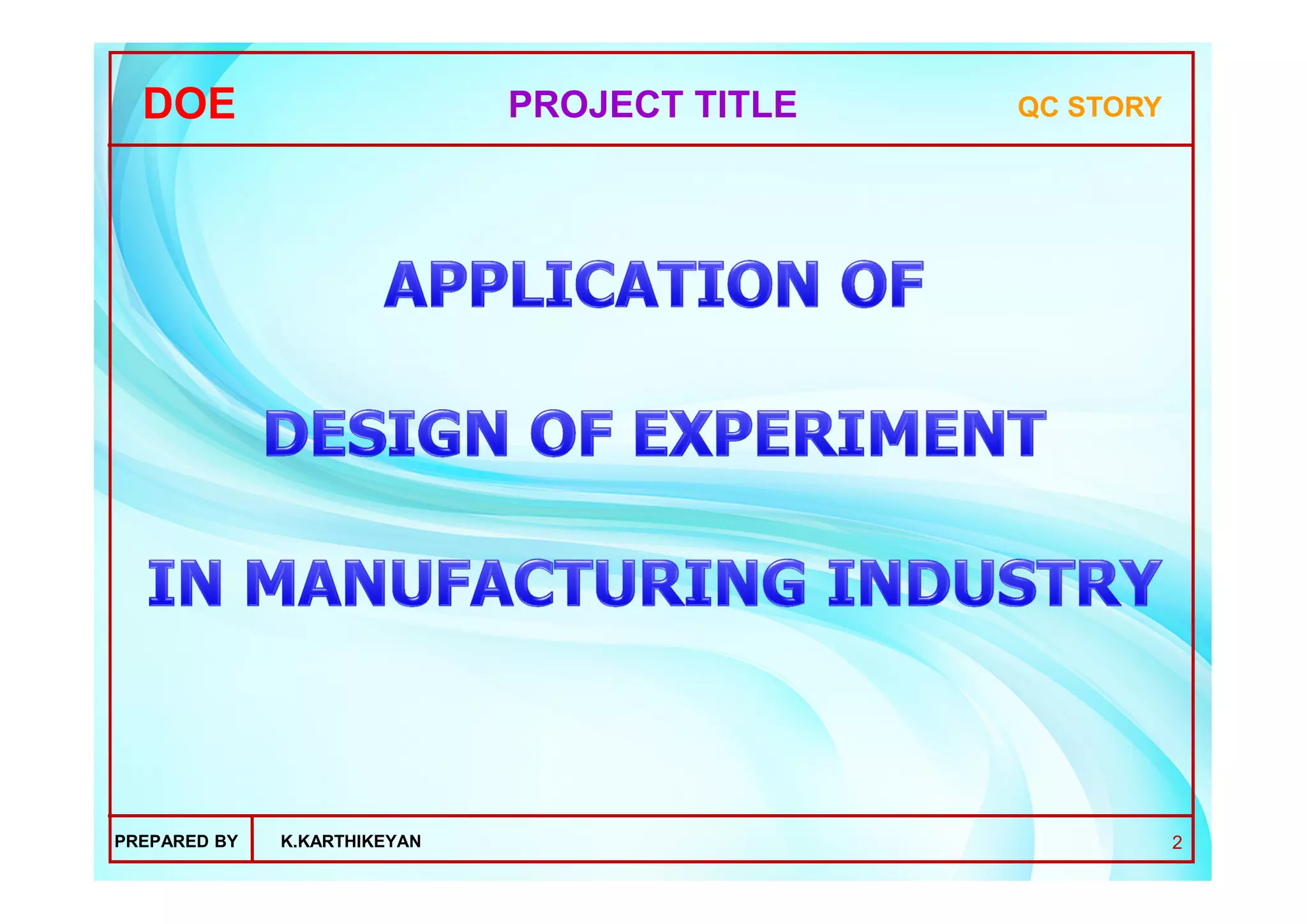 DOE PROJECT TITLE QC STORY

APPLICATION OF

DESIGN OF EXPERIMENT

IN MANUFACTURING INDUSTRY

PREPARED BY K.KARTHIKEYAN 2